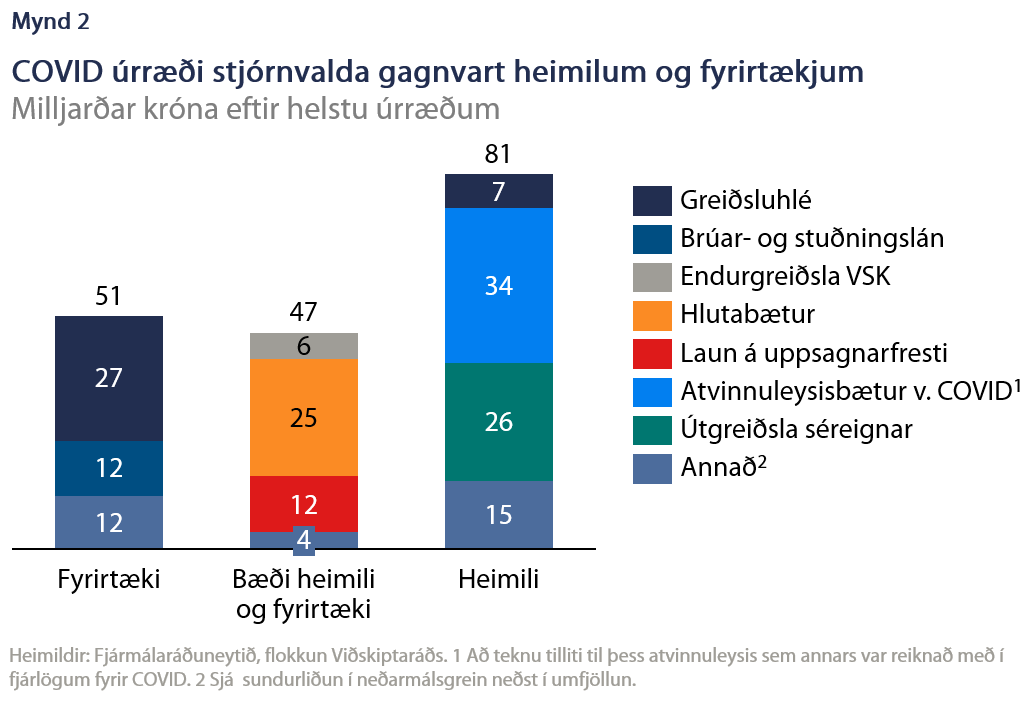 Mynd 2

COVID úrræði stjórnvalda gagnvart heimilum og fyrirtækjum

Milljarðar króna eftir helstu úrræðum

51
27
12
12
Fyrirtæki

47
6
25
12
4
Bæði heimili og fyrirtæki

81
7
34
26
15
Heimili

Greiðsluhlé
Brúar- og stuðningslán
Endurgreiðsla VSK
Hlutabætur
Laun á uppsagnarfresti
Atvinnuleysisbætur v. COVID$^1$
Útgreiðsla séreignar
Annað$^2$

Heimildir: Fjármálaráðuneytið, flokkun Viðskiptaráðs. 1 Að teknu tilliti til þess atvinnuleysis sem annars var reiknað með í fjárlögum fyrir COVID. 2 Sjá sundurliðun í neðarmálsgrein neðst í umfjöllun.